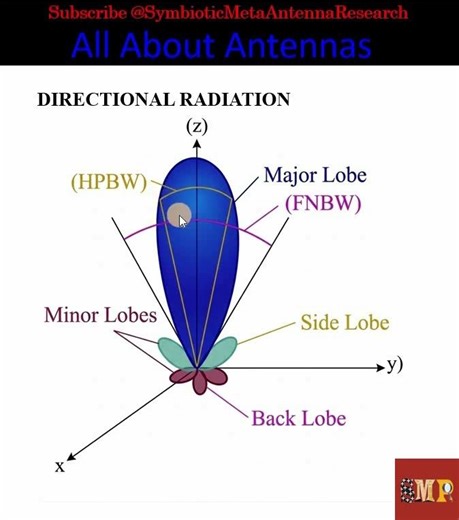 Subscribe @SymbioticMetaAntennaResearch

All About Antennas

DIRECTIONAL RADIATION

(z)

(HPBW)

Major Lobe

(FNBW)

Minor Lobes

Side Lobe

y)

Back Lobe

x

SMP